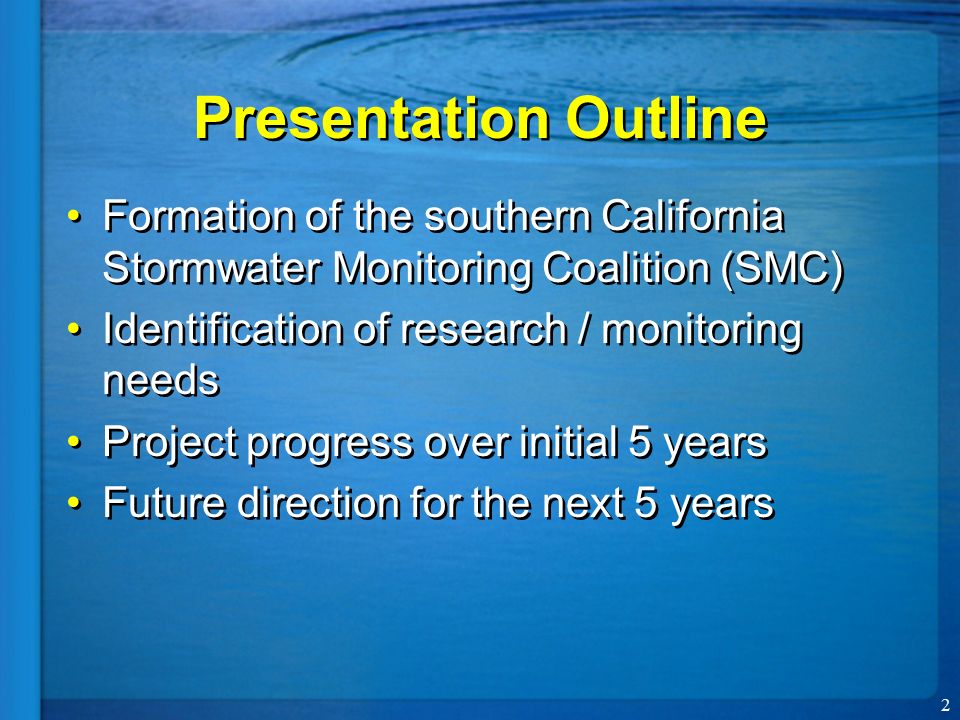 Presentation Outline

• Formation of the southern California Stormwater Monitoring Coalition (SMC)
• Identification of research / monitoring needs
• Project progress over initial 5 years
• Future direction for the next 5 years

2